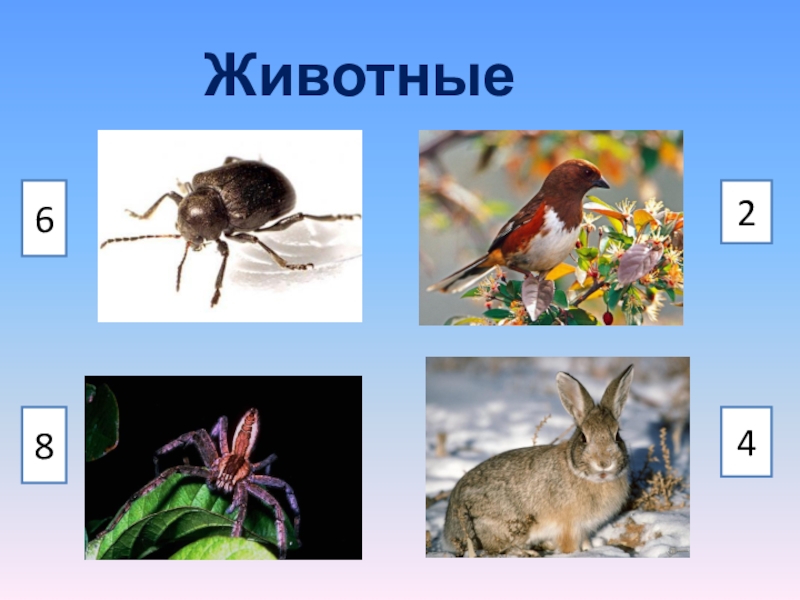 Животные

6

2

8

4